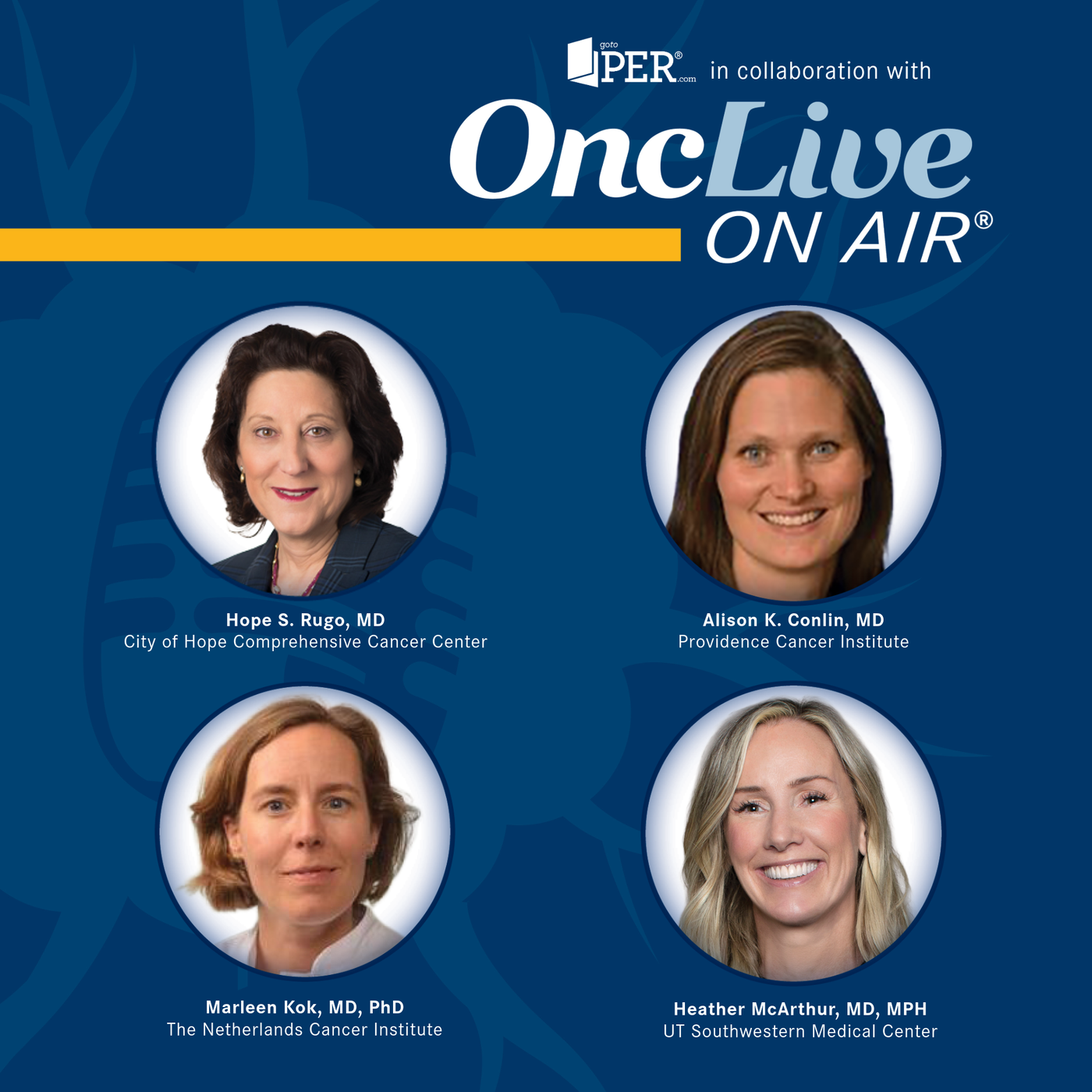 goto PER® .com in collaboration with

OncLive ON AIR®

Hope S. Rugo, MD
City of Hope Comprehensive Cancer Center

Alison K. Conlin, MD
Providence Cancer Institute

Marleen Kok, MD, PhD
The Netherlands Cancer Institute

Heather McArthur, MD, MPH
UT Southwestern Medical Center